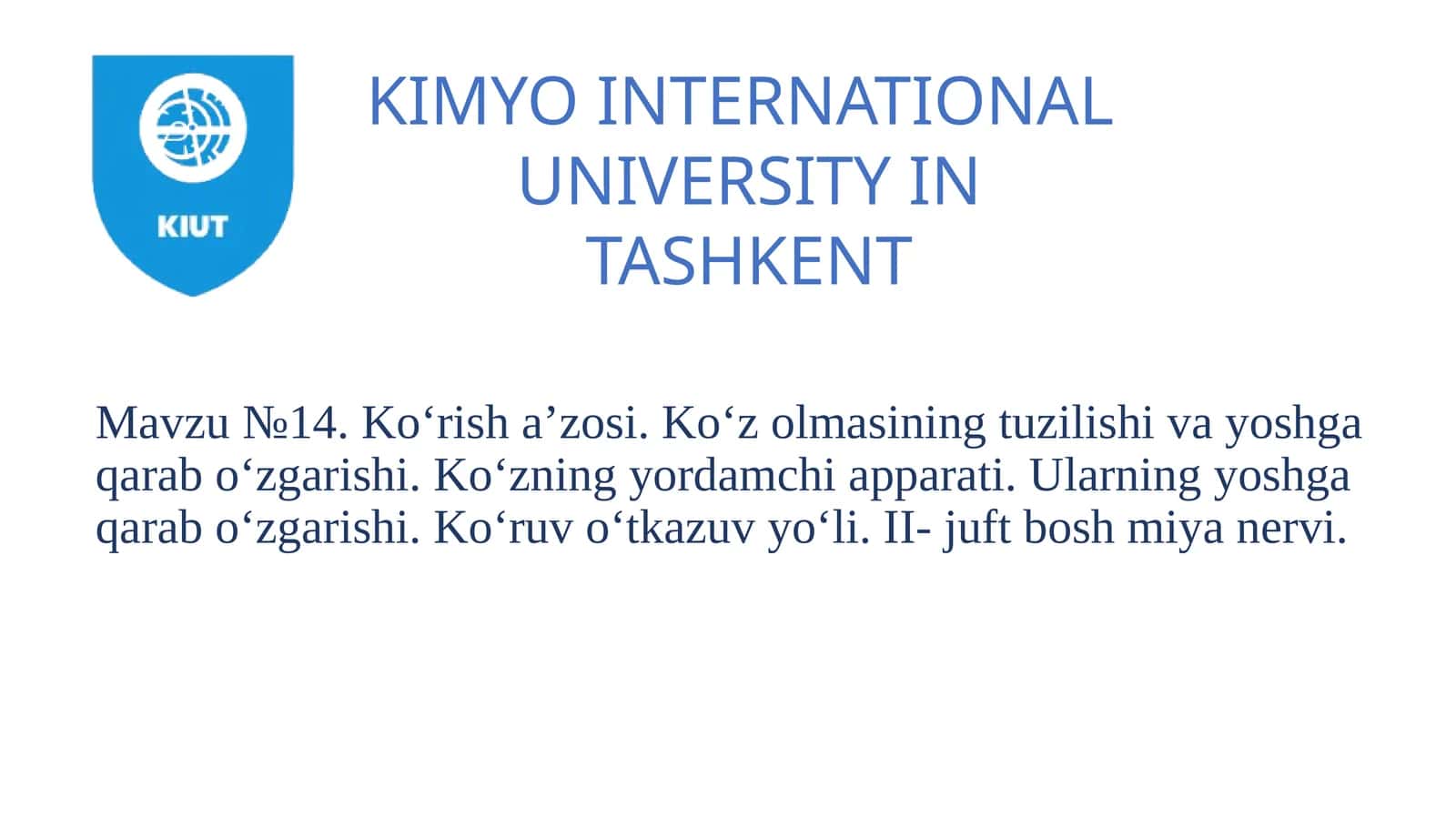 KIUT

KIMYO INTERNATIONAL UNIVERSITY IN TASHKENT

Mavzu №14. Ko‘rish a’zosi. Ko‘z olmasining tuzilishi va yoshga qarab o‘zgarishi. Ko‘zning yordamchi apparati. Ularning yoshga qarab o‘zgarishi. Ko‘ruv o‘tkazuv yo‘li. II- juft bosh miya nervi.